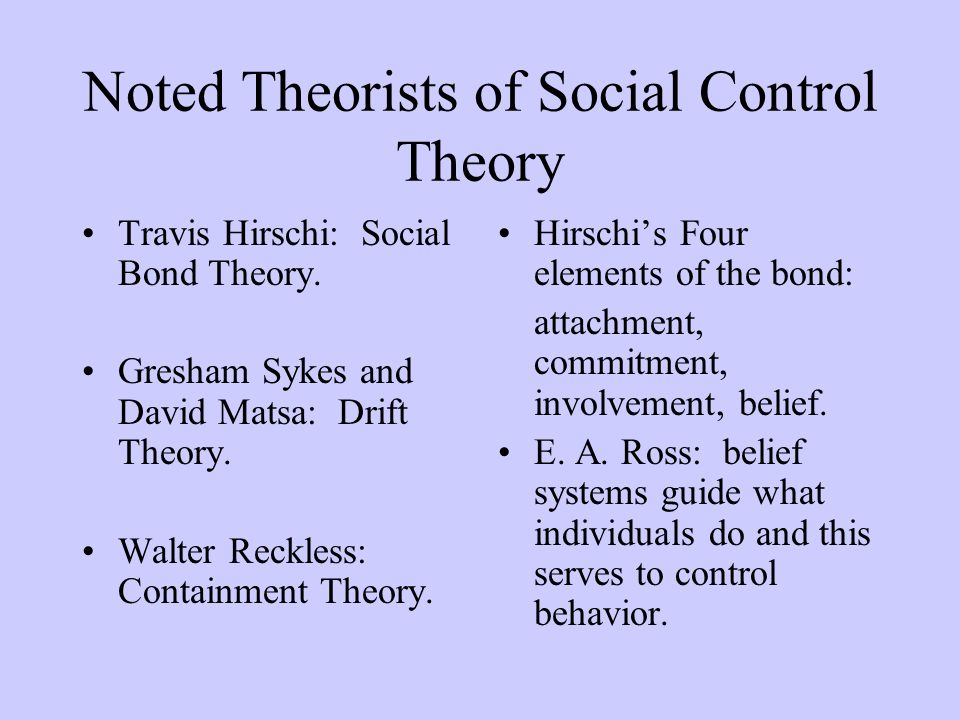 Noted Theorists of Social Control Theory

• Travis Hirschi: Social Bond Theory.

• Gresham Sykes and David Matsa: Drift Theory.

• Walter Reckless: Containment Theory.

• Hirschi's Four elements of the bond:

attachment, commitment, involvement, belief.

• E. A. Ross: belief systems guide what individuals do and this serves to control behavior.